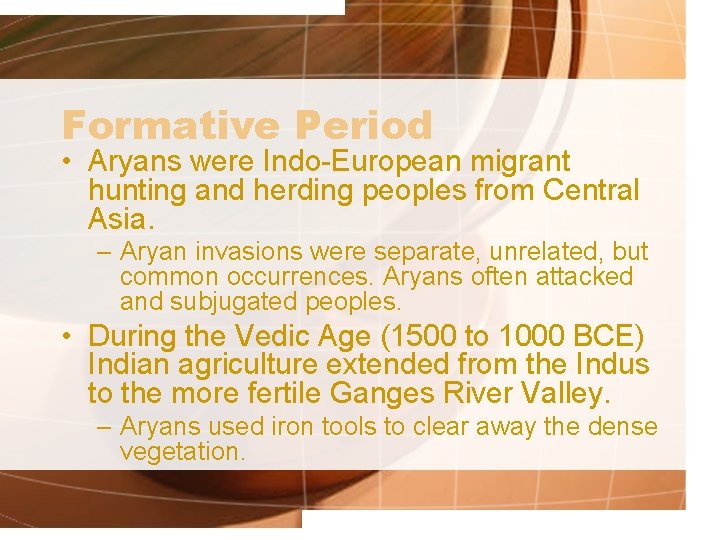 Formative Period

• Aryans were Indo-European migrant hunting and herding peoples from Central Asia.

– Aryan invasions were separate, unrelated, but common occurrences. Aryans often attacked and subjugated peoples.

• During the Vedic Age (1500 to 1000 BCE) Indian agriculture extended from the Indus to the more fertile Ganges River Valley.

– Aryans used iron tools to clear away the dense vegetation.